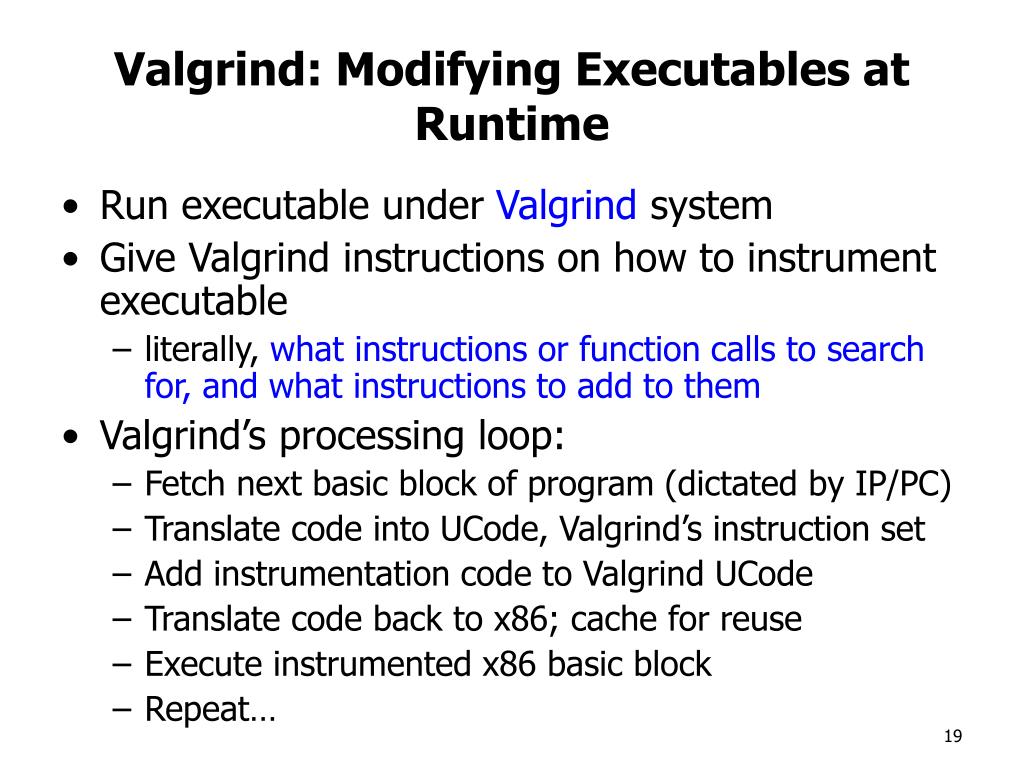 Valgrind: Modifying Executables at Runtime

• Run executable under Valgrind system
• Give Valgrind instructions on how to instrument executable
  – literally, what instructions or function calls to search for, and what instructions to add to them
• Valgrind's processing loop:
  – Fetch next basic block of program (dictated by IP/PC)
  – Translate code into UCode, Valgrind's instruction set
  – Add instrumentation code to Valgrind UCode
  – Translate code back to x86; cache for reuse
  – Execute instrumented x86 basic block
  – Repeat…

19